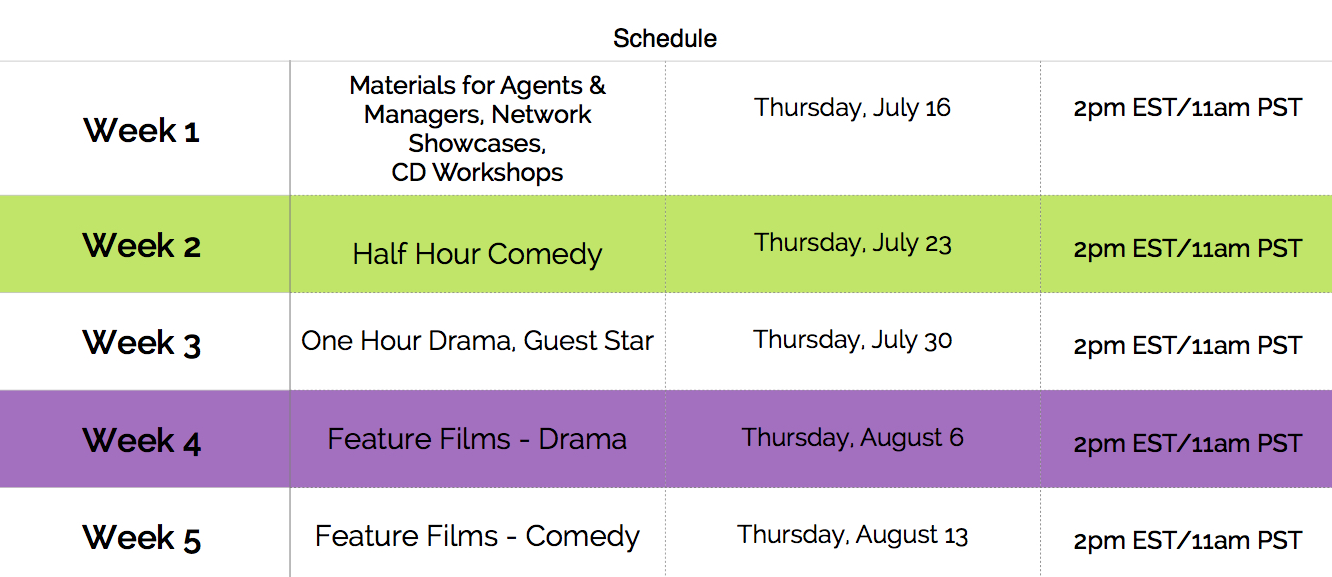 Schedule

| | | | |
|---|---|---|---|
| Week 1 | Materials for Agents & Managers, Network Showcases, CD Workshops | Thursday, July 16 | 2pm EST/11am PST |
| Week 2 | Half Hour Comedy | Thursday, July 23 | 2pm EST/11am PST |
| Week 3 | One Hour Drama, Guest Star | Thursday, July 30 | 2pm EST/11am PST |
| Week 4 | Feature Films - Drama | Thursday, August 6 | 2pm EST/11am PST |
| Week 5 | Feature Films - Comedy | Thursday, August 13 | 2pm EST/11am PST |